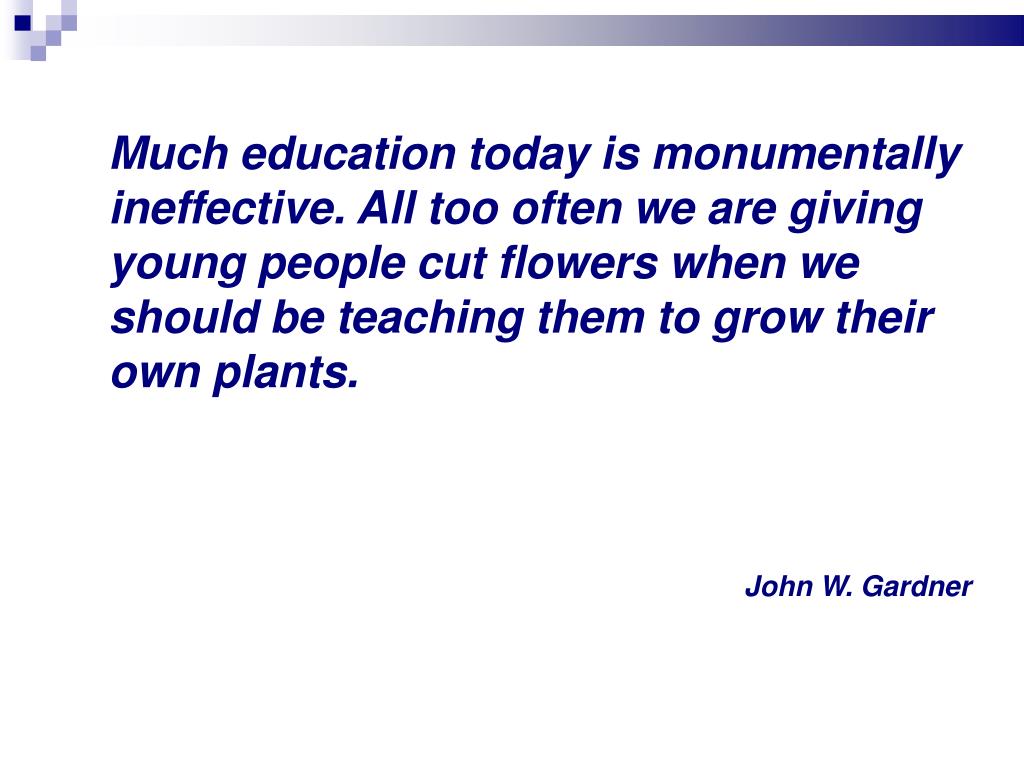 Much education today is monumentally ineffective. All too often we are giving young people cut flowers when we should be teaching them to grow their own plants.

John W. Gardner